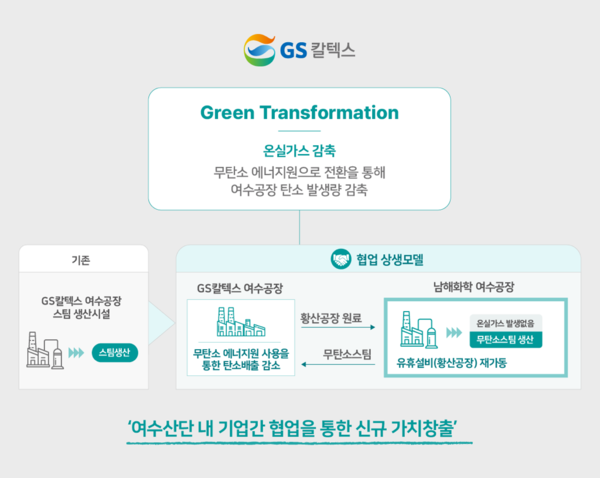 GS 칼텍스

Green Transformation

온실가스 감축
무탄소 에너지원으로 전환을 통해
여수공장 탄소 발생량 감축

기존

GS칼텍스 여수공장
스팀 생산시설

스팀생산

협업 상생모델

GS칼텍스 여수공장

무탄소 에너지원 사용을
통한 탄소배출 감소

황산공장 원료

무탄소스팀

남해화학 여수공장

온실가스 발생없음
무탄소스팀 생산

유휴설비(황산공장) 재가동

'여수산단 내 기업간 협업을 통한 신규 가치창출'